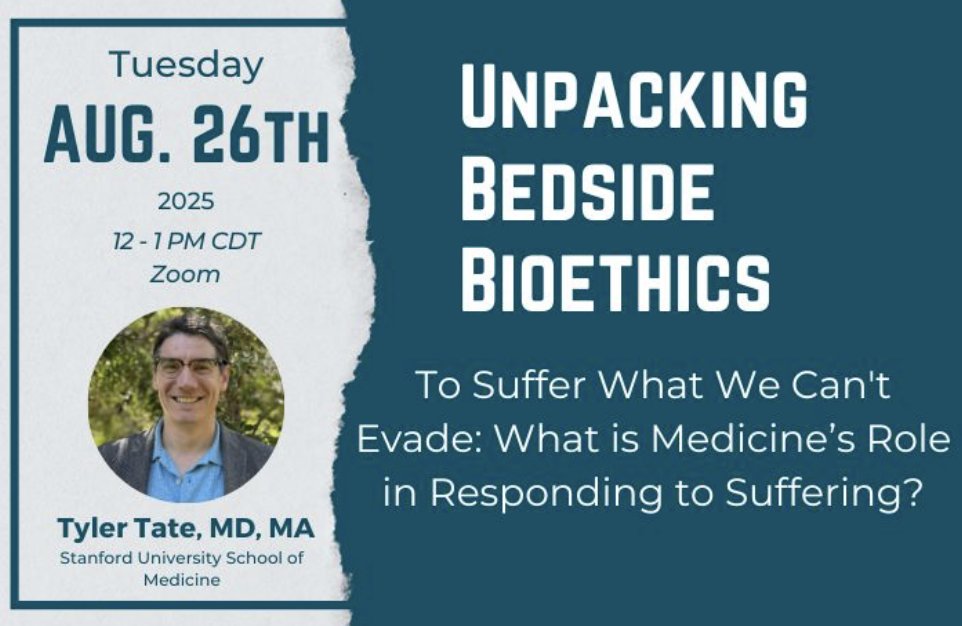 Tuesday
AUG. 26TH
2025
12 - 1 PM CDT
Zoom

Tyler Tate, MD, MA
Stanford University School of Medicine

UNPACKING BEDSIDE BIOETHICS

To Suffer What We Can't Evade: What is Medicine's Role in Responding to Suffering?